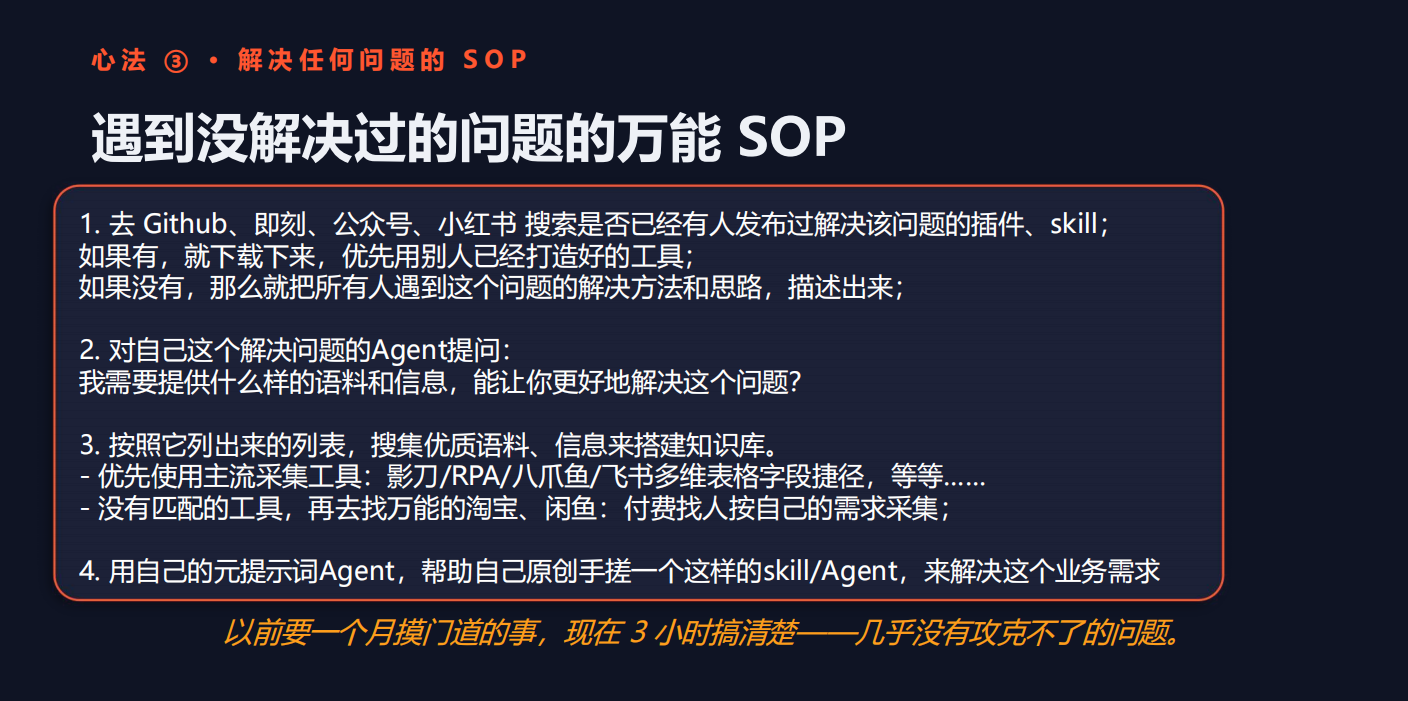 心法 ③ · 解决任何问题的 SOP

遇到没解决过的问题的万能 SOP

1. 去 Github、即刻、公众号、小红书 搜索是否已经有人发布过解决该问题的插件、skill；
如果有，就下载下来，优先用别人已经打造好的工具；
如果没有，那么就把所有人遇到这个问题的解决方法和思路，描述出来；

2. 对自己这个解决问题的Agent提问：
我需要提供什么样的语料和信息，能让你更好地解决这个问题？

3. 按照它列出来的列表，搜集优质语料、信息来搭建知识库。
- 优先使用主流采集工具：影刀/RPA/八爪鱼/飞书多维表格字段捷径，等等……
- 没有匹配的工具，再去找万能的淘宝、闲鱼：付费找人按自己的需求采集；

4. 用自己的元提示词Agent，帮助自己原创手搓一个这样的skill/Agent，来解决这个业务需求

以前要一个月摸门道的事，现在 3 小时搞清楚——几乎没有攻克不了的问题。